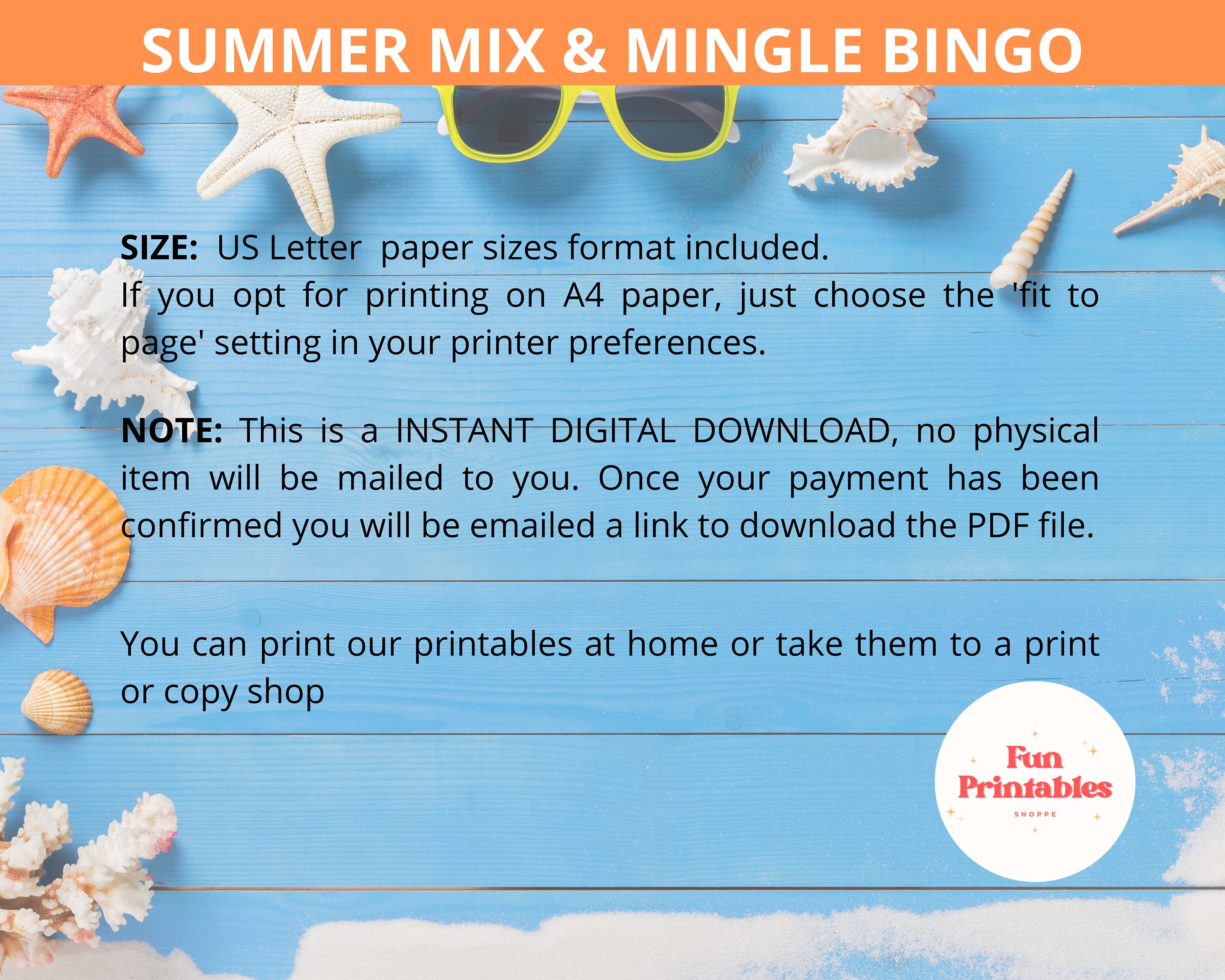 SUMMER MIX & MINGLE BINGO

SIZE: US Letter paper sizes format included.
If you opt for printing on A4 paper, just choose the 'fit to page' setting in your printer preferences.

NOTE: This is a INSTANT DIGITAL DOWNLOAD, no physical item will be mailed to you. Once your payment has been confirmed you will be emailed a link to download the PDF file.

You can print our printables at home or take them to a print or copy shop

Fun Printables
SHOPPE